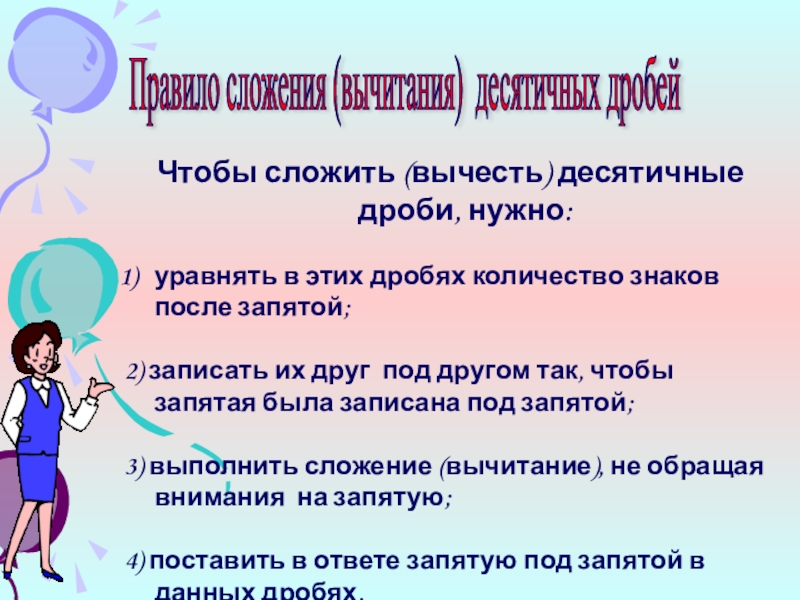 Правило сложения (вычитания) десятичных дробей

Чтобы сложить (вычесть) десятичные дроби, нужно:

1) уравнять в этих дробях количество знаков после запятой;

2) записать их друг под другом так, чтобы запятая была записана под запятой;

3) выполнить сложение (вычитание), не обращая внимания на запятую;

4) поставить в ответе запятую под запятой в данных дробях.